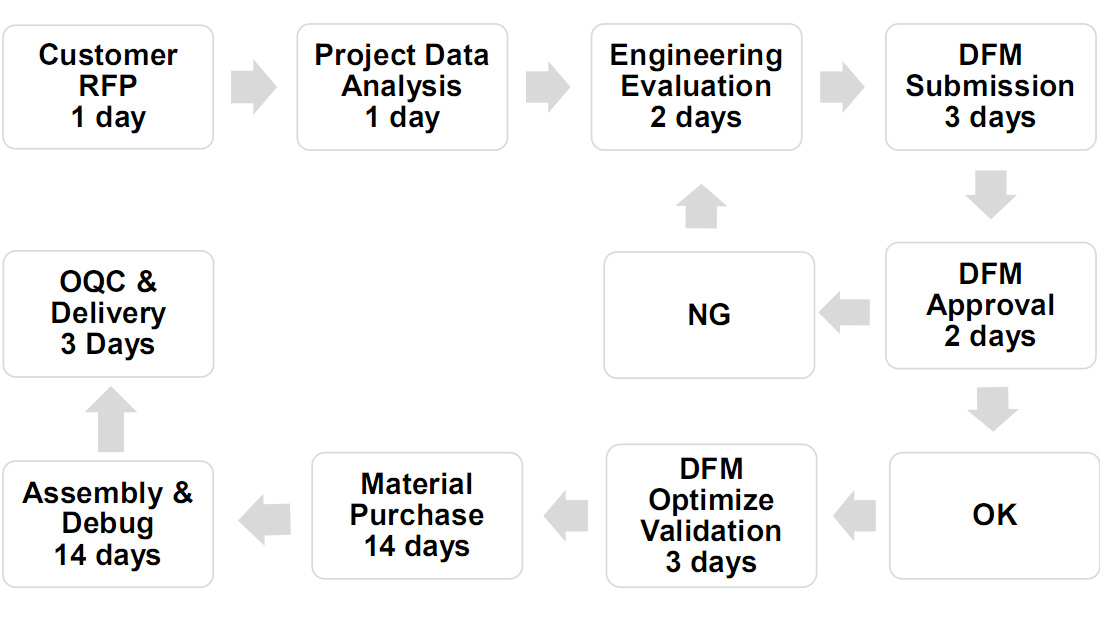 Customer RFP 1 day

Project Data Analysis 1 day

Engineering Evaluation 2 days

DFM Submission 3 days

DFM Approval 2 days

NG

OK

DFM Optimize Validation 3 days

Material Purchase 14 days

Assembly & Debug 14 days

OQC & Delivery 3 Days